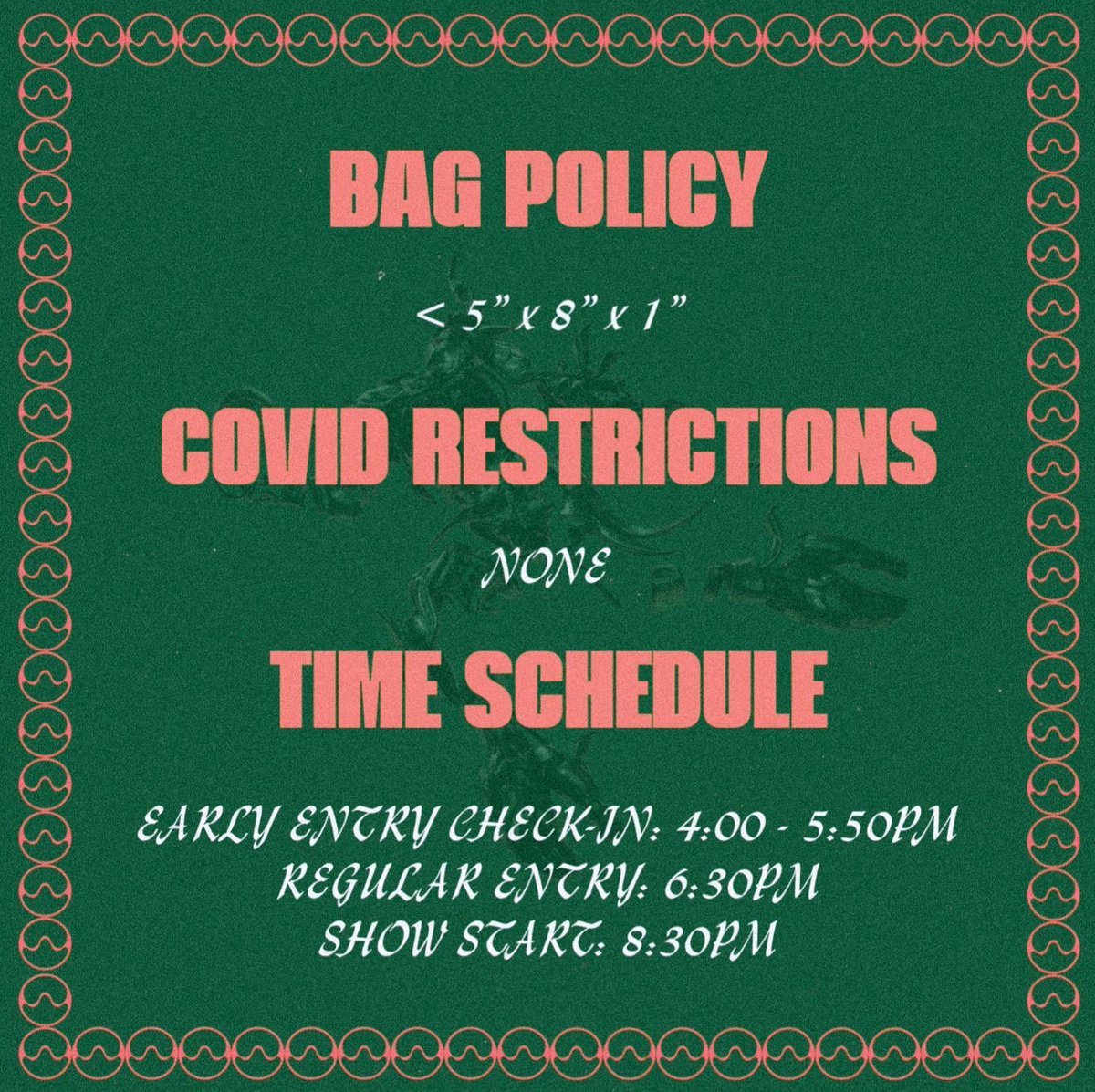 BAG POLICY

< 5" x 8" x 1"

COVID RESTRICTIONS

NONE

TIME SCHEDULE

EARLY ENTRY CHECK-IN: 4:00 - 5:50PM
REGULAR ENTRY: 6:30PM
SHOW START: 8:30PM